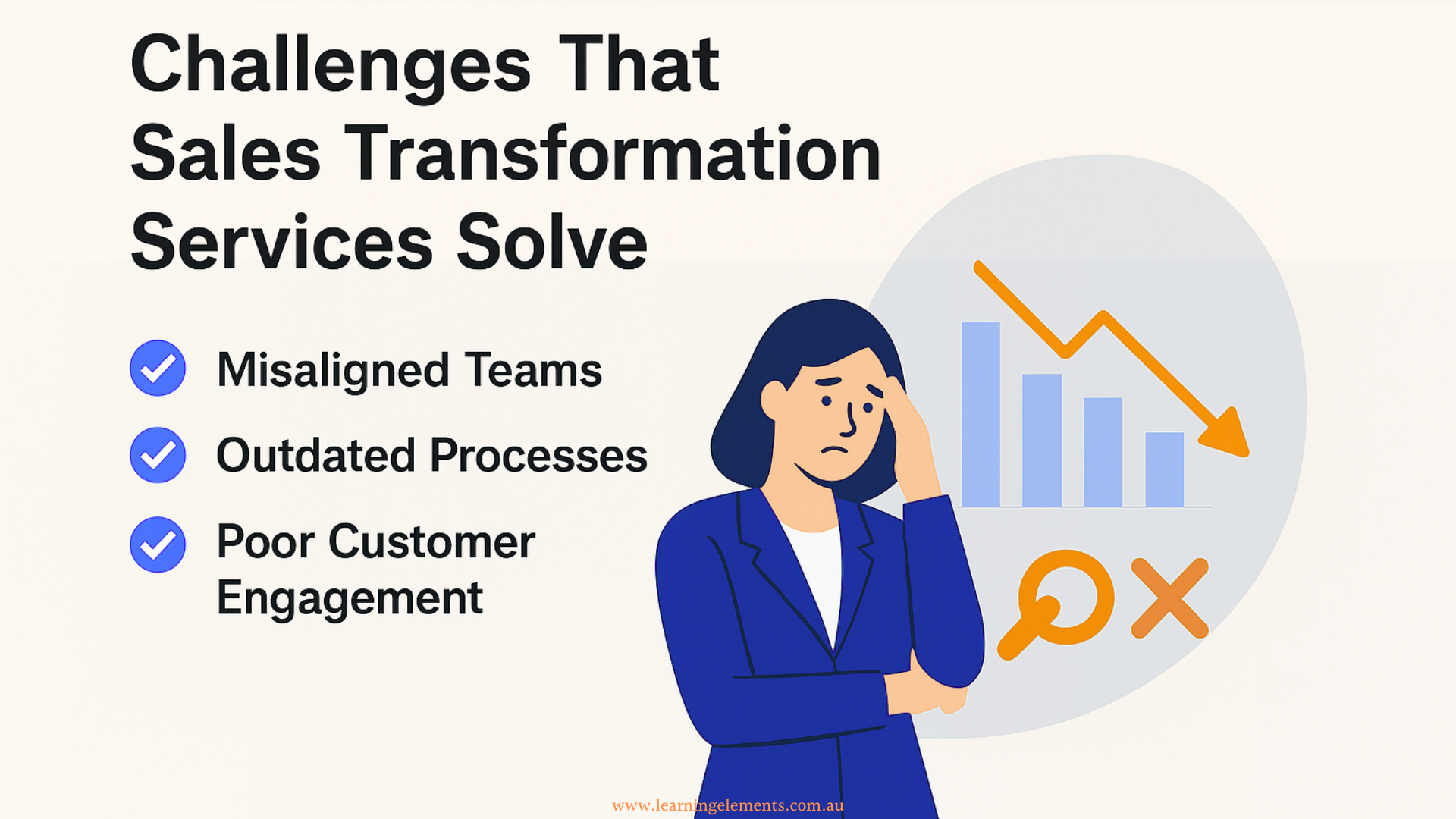 Challenges That Sales Transformation Services Solve

Misaligned Teams

Outdated Processes

Poor Customer Engagement

www.learningelements.com.au